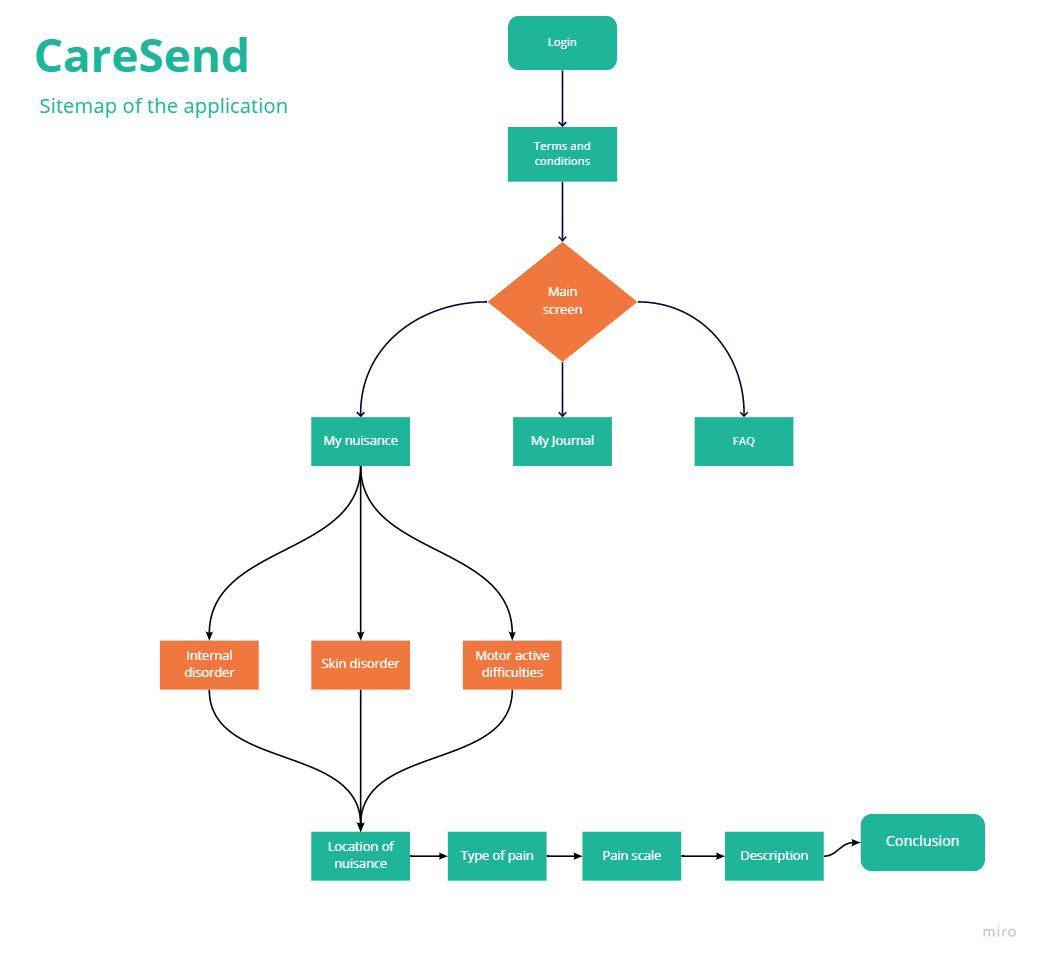 CareSend

Sitemap of the application

Login

Terms and conditions

Main screen

My nuisance

My Journal

FAQ

Internal disorder

Skin disorder

Motor active difficulties

Location of nuisance

Type of pain

Pain scale

Description

Conclusion

miro